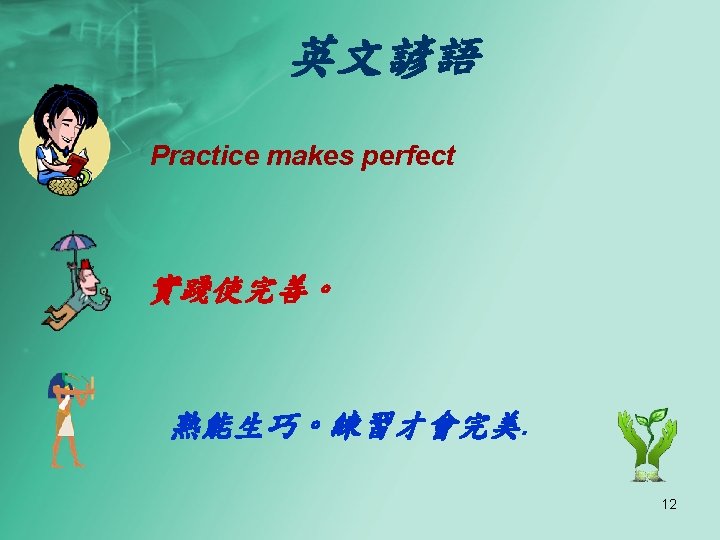 英文諺語

Practice makes perfect

實踐使完善。

熟能生巧。練習才會完美.

12